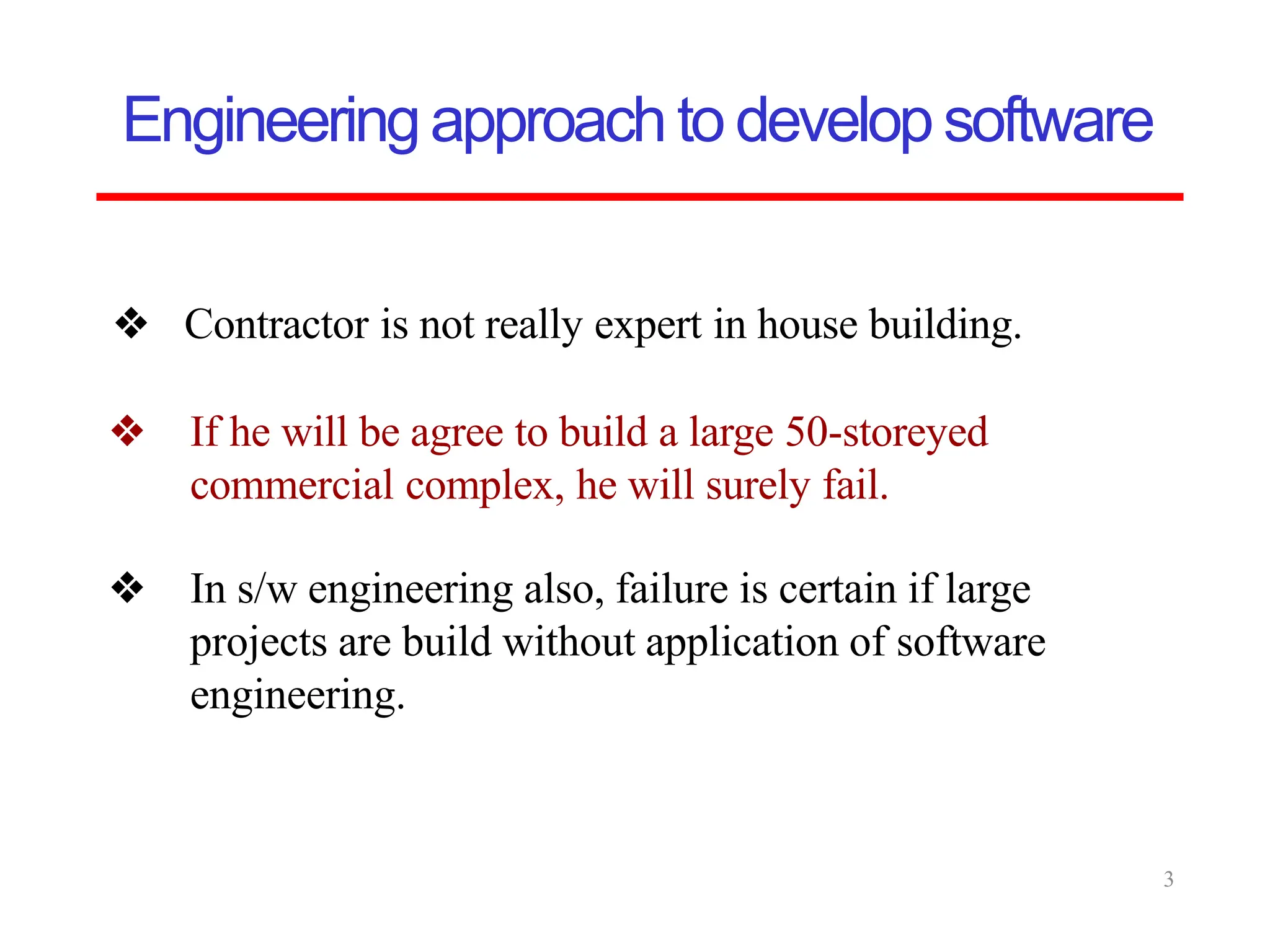 Engineering approach to develop software

❖ Contractor is not really expert in house building.

❖ If he will be agree to build a large 50-storeyed commercial complex, he will surely fail.

❖ In s/w engineering also, failure is certain if large projects are build without application of software engineering.

3